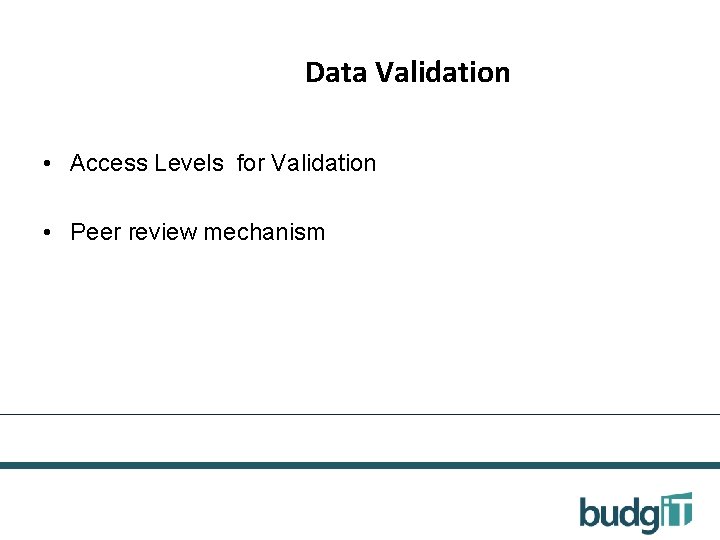 Data Validation

• Access Levels for Validation

• Peer review mechanism

budgIT